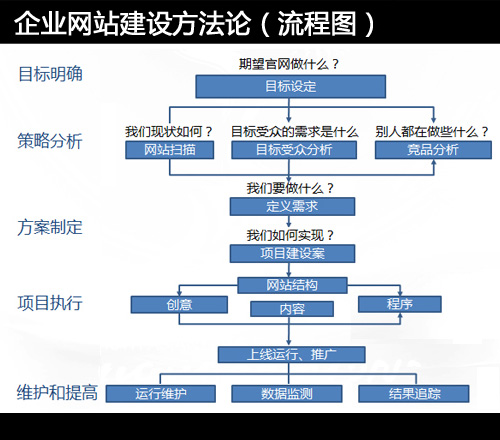 企业网站建设方法论（流程图）

目标明确

期望官网做什么？

目标设定

策略分析

我们现状如何？

网站扫描

目标受众的需求是什么

目标受众分析

别人都在做些什么？

竞品分析

我们要做什么？

定义需求

方案制定

我们如何实现？

项目建设案

项目执行

网站结构

创意

内容

程序

上线运行、推广

维护和提高

运行维护

数据监测

结果追踪